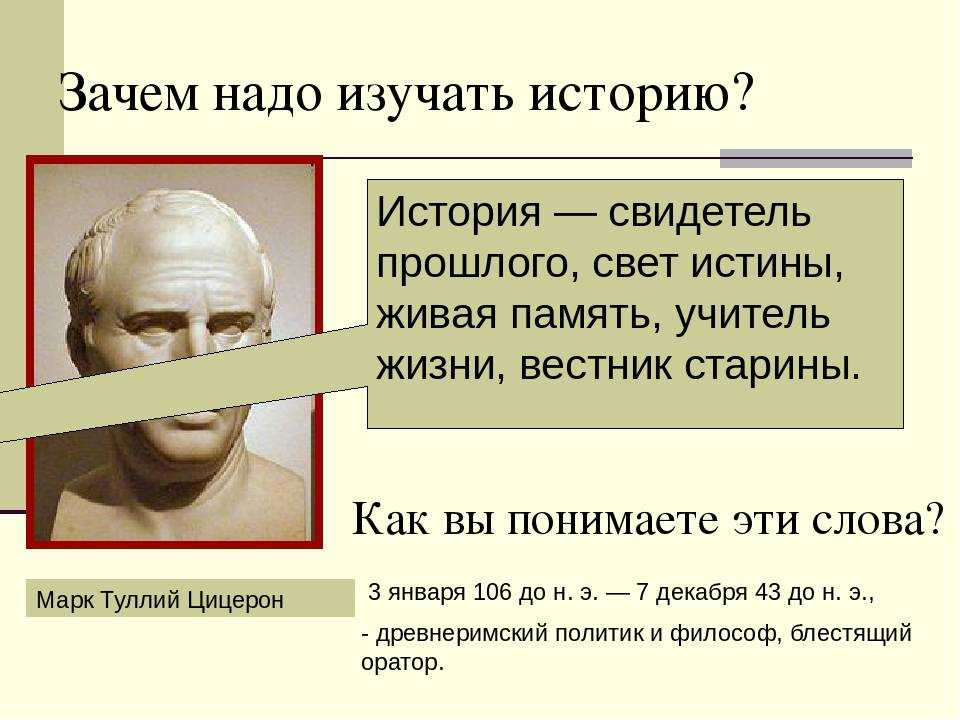 Зачем надо изучать историю?

История — свидетель прошлого, свет истины, живая память, учитель жизни, вестник старины.

Как вы понимаете эти слова?

Марк Туллий Цицерон

3 января 106 до н. э. — 7 декабря 43 до н. э.,

- древнеримский политик и философ, блестящий оратор.